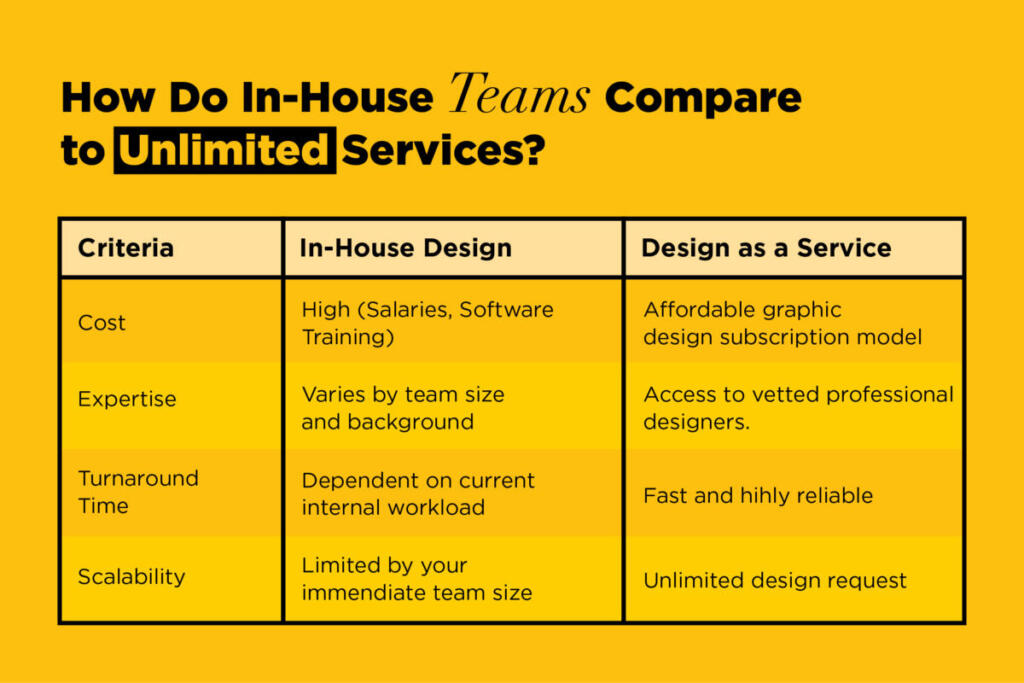 How Do In-House Teams Compare to Unlimited Services?

| Criteria | In-House Design | Design as a Service |
|---|---|---|
| Cost | High (Salaries, Software Training) | Affordable graphic design subscription model |
| Expertise | Varies by team size and background | Access to vetted professional designers. |
| Turnaround Time | Dependent on current internal workload | Fast and hihly reliable |
| Scalability | Limited by your immendiate team size | Unlimited design request |